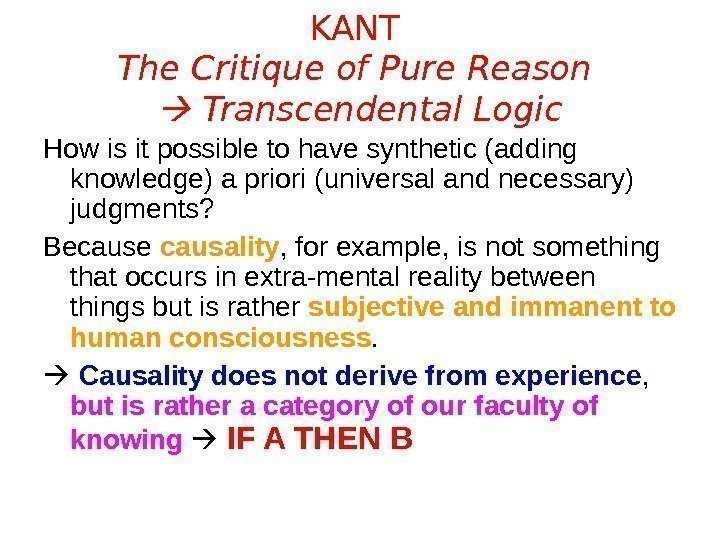 KANT
The Critique of Pure Reason
→ Transcendental Logic

How is it possible to have synthetic (adding knowledge) a priori (universal and necessary) judgments?

Because causality, for example, is not something that occurs in extra-mental reality between things but is rather subjective and immanent to human consciousness.

→ Causality does not derive from experience, but is rather a category of our faculty of knowing → IF A THEN B